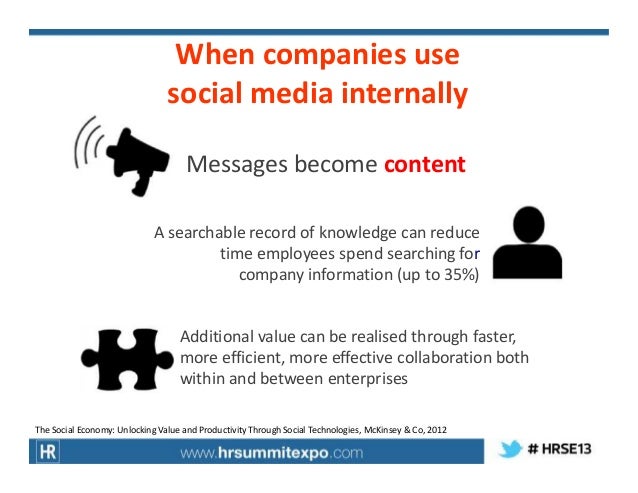 When companies use social media internally

Messages become content

A searchable record of knowledge can reduce time employees spend searching for company information (up to 35%)

Additional value can be realised through faster, more efficient, more effective collaboration both within and between enterprises

The Social Economy: Unlocking Value and Productivity Through Social Technologies, McKinsey & Co, 2012

HR www.hrsummitexpo.com

# HRSE13